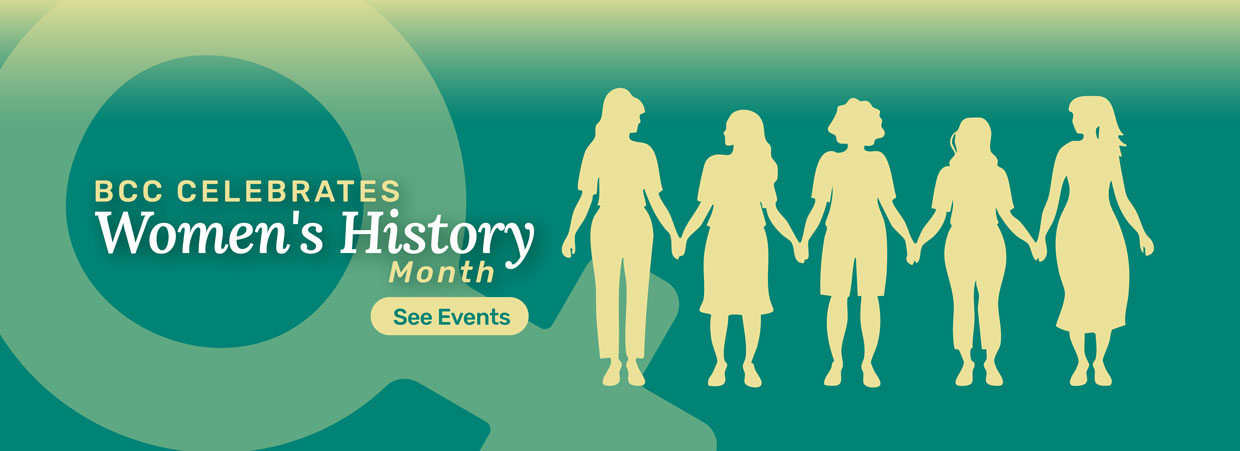 BCC CELEBRATES
Women's History
Month

See Events